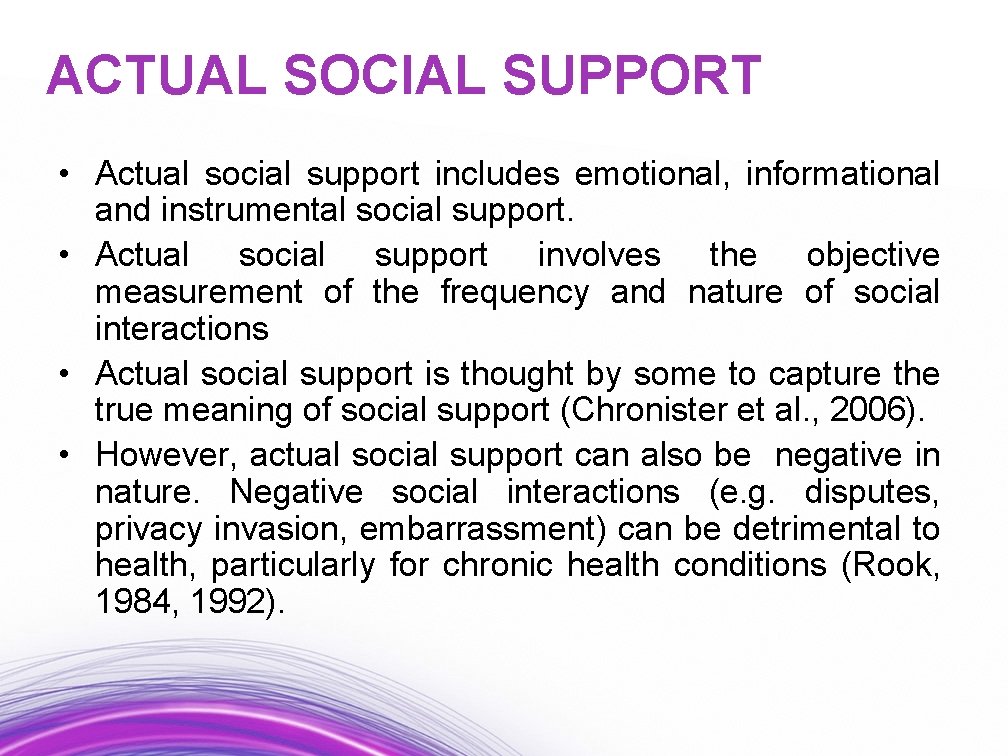 ACTUAL SOCIAL SUPPORT

• Actual social support includes emotional, informational and instrumental social support.
• Actual social support involves the objective measurement of the frequency and nature of social interactions
• Actual social support is thought by some to capture the true meaning of social support (Chronister et al., 2006).
• However, actual social support can also be negative in nature. Negative social interactions (e.g. disputes, privacy invasion, embarrassment) can be detrimental to health, particularly for chronic health conditions (Rook, 1984, 1992).